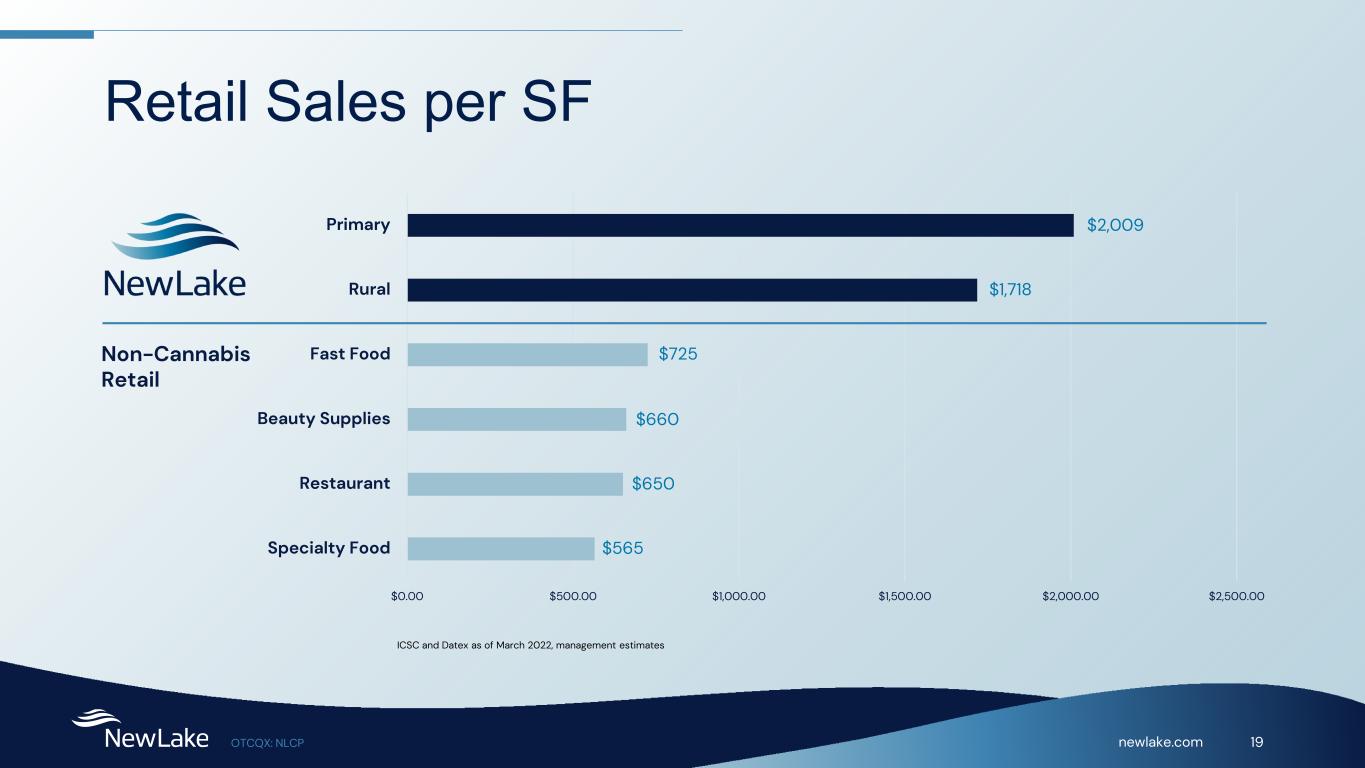 Retail Sales per SF

NewLake

Non-Cannabis Retail

Primary $2,009

Rural $1,718

Fast Food $725

Beauty Supplies $660

Restaurant $650

Specialty Food $565

$0.00 $500.00 $1,000.00 $1,500.00 $2,000.00 $2,500.00

ICSC and Datex as of March 2022, management estimates

NewLake OTCQX: NLCP

newlake.com 19